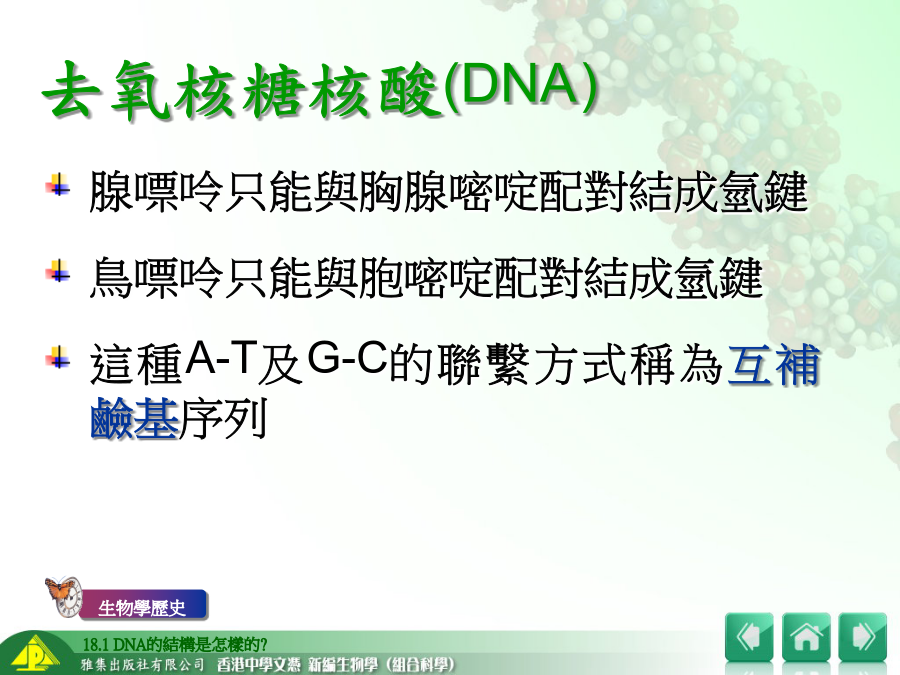 去氧核糖核酸(DNA)

腺嘌呤只能與胸腺嘧啶配對結成氫鍵

鳥嘌呤只能與胞嘧啶配對結成氫鍵

這種A-T及G-C的聯繫方式稱為互補鹼基序列

生物學歷史

18.1 DNA的結構是怎樣的?

雅集出版社有限公司 香港中學文憑 新編生物學（組合科學）